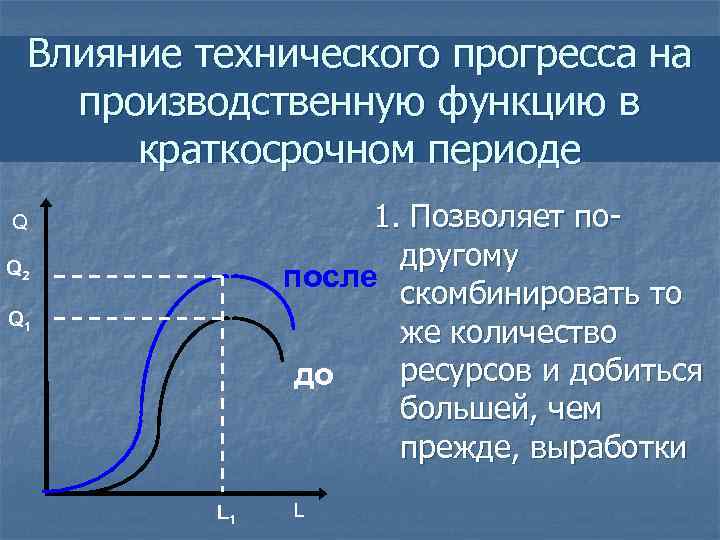 Влияние технического прогресса на производственную функцию в краткосрочном периоде

Q

$Q_2$

$Q_1$

после

до

$L_1$

L

1. Позволяет по-другому скомбинировать то же количество ресурсов и добиться большей, чем прежде, выработки